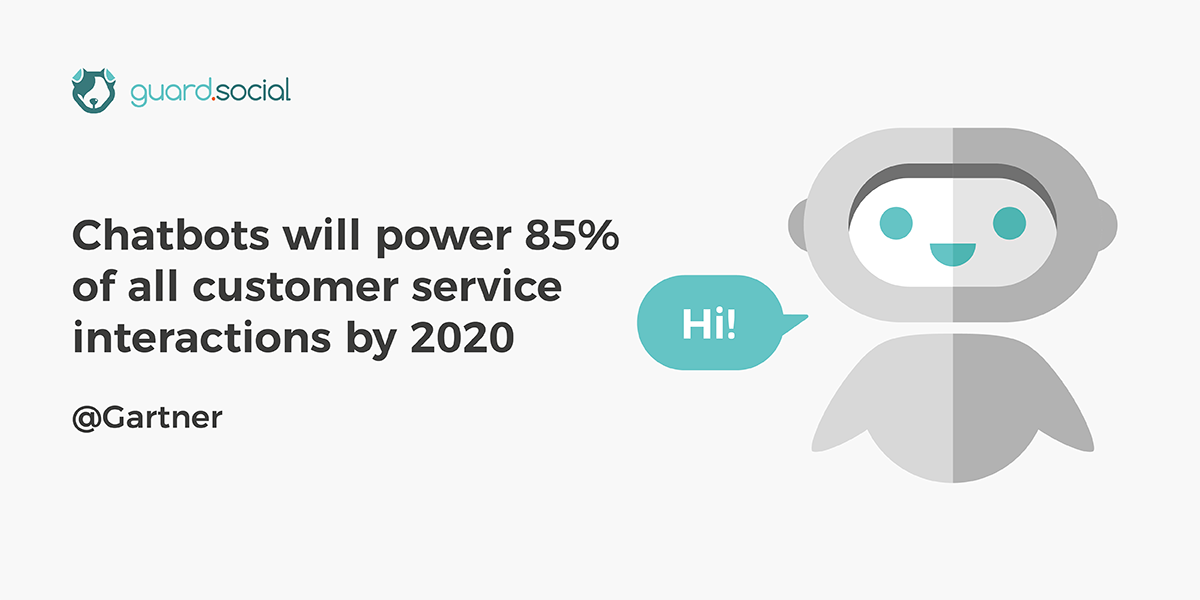 guard.social

Chatbots will power 85% of all customer service interactions by 2020

@Gartner

Hi!